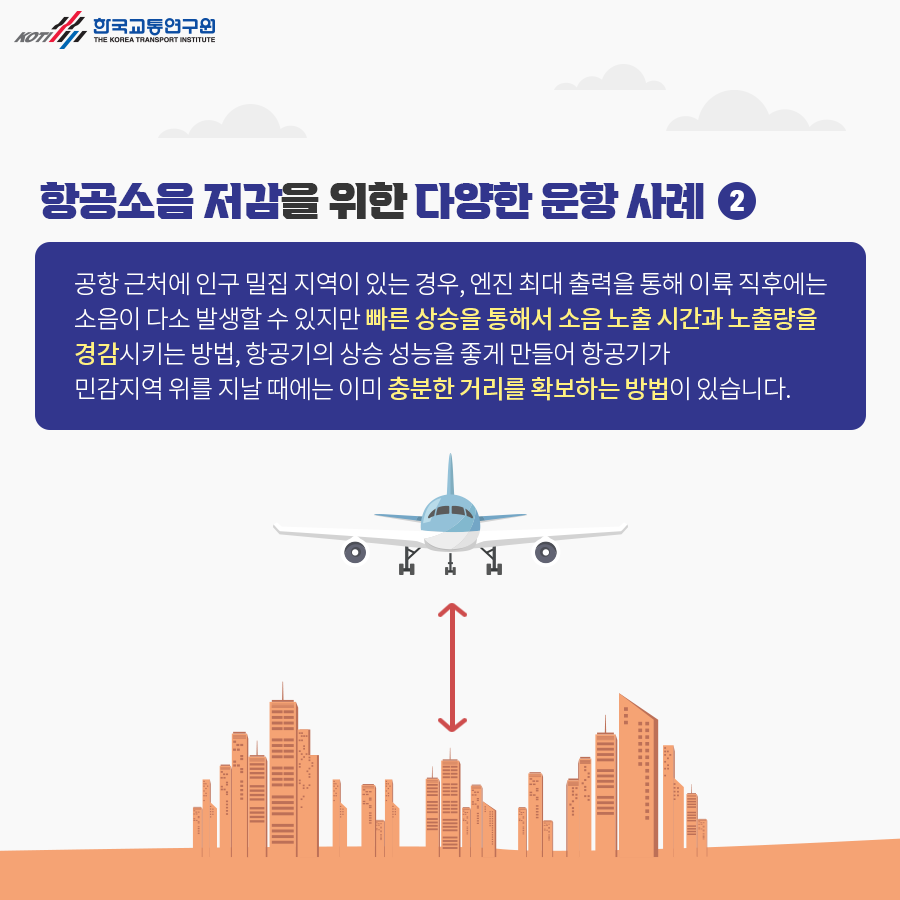 KOTI 한국교통연구원
THE KOREA TRANSPORT INSTITUTE

항공소음 저감을 위한 다양한 운항 사례 ②

공항 근처에 인구 밀집 지역이 있는 경우, 엔진 최대 출력을 통해 이륙 직후에는 소음이 다소 발생할 수 있지만 빠른 상승을 통해서 소음 노출 시간과 노출량을 경감시키는 방법, 항공기의 상승 성능을 좋게 만들어 항공기가 민감지역 위를 지날 때에는 이미 충분한 거리를 확보하는 방법이 있습니다.